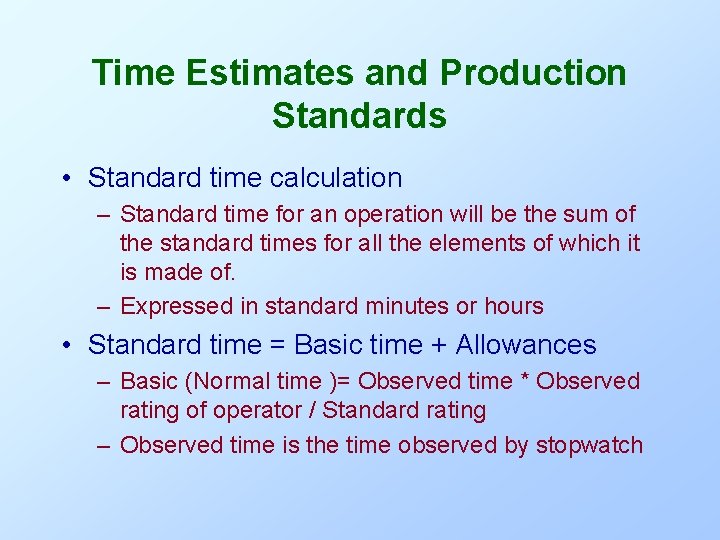 Time Estimates and Production Standards

• Standard time calculation

– Standard time for an operation will be the sum of the standard times for all the elements of which it is made of.

– Expressed in standard minutes or hours

• Standard time = Basic time + Allowances

– Basic (Normal time )= Observed time * Observed rating of operator / Standard rating

– Observed time is the time observed by stopwatch